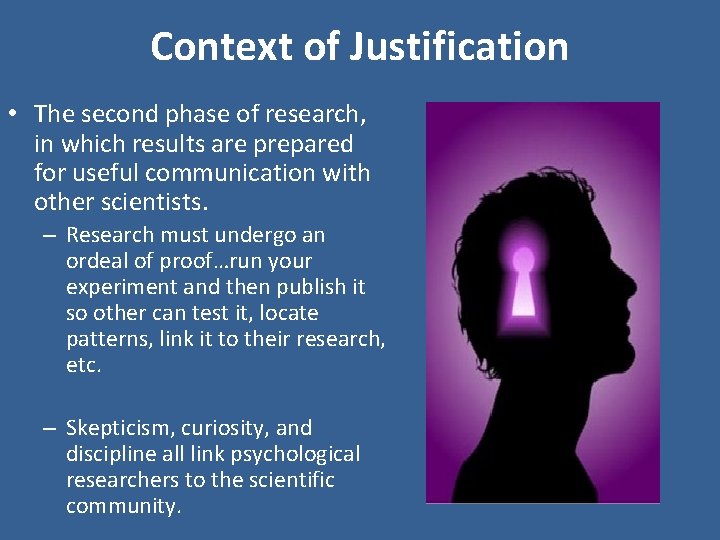 Context of Justification

• The second phase of research, in which results are prepared for useful communication with other scientists.
– Research must undergo an ordeal of proof…run your experiment and then publish it so other can test it, locate patterns, link it to their research, etc.

– Skepticism, curiosity, and discipline all link psychological researchers to the scientific community.